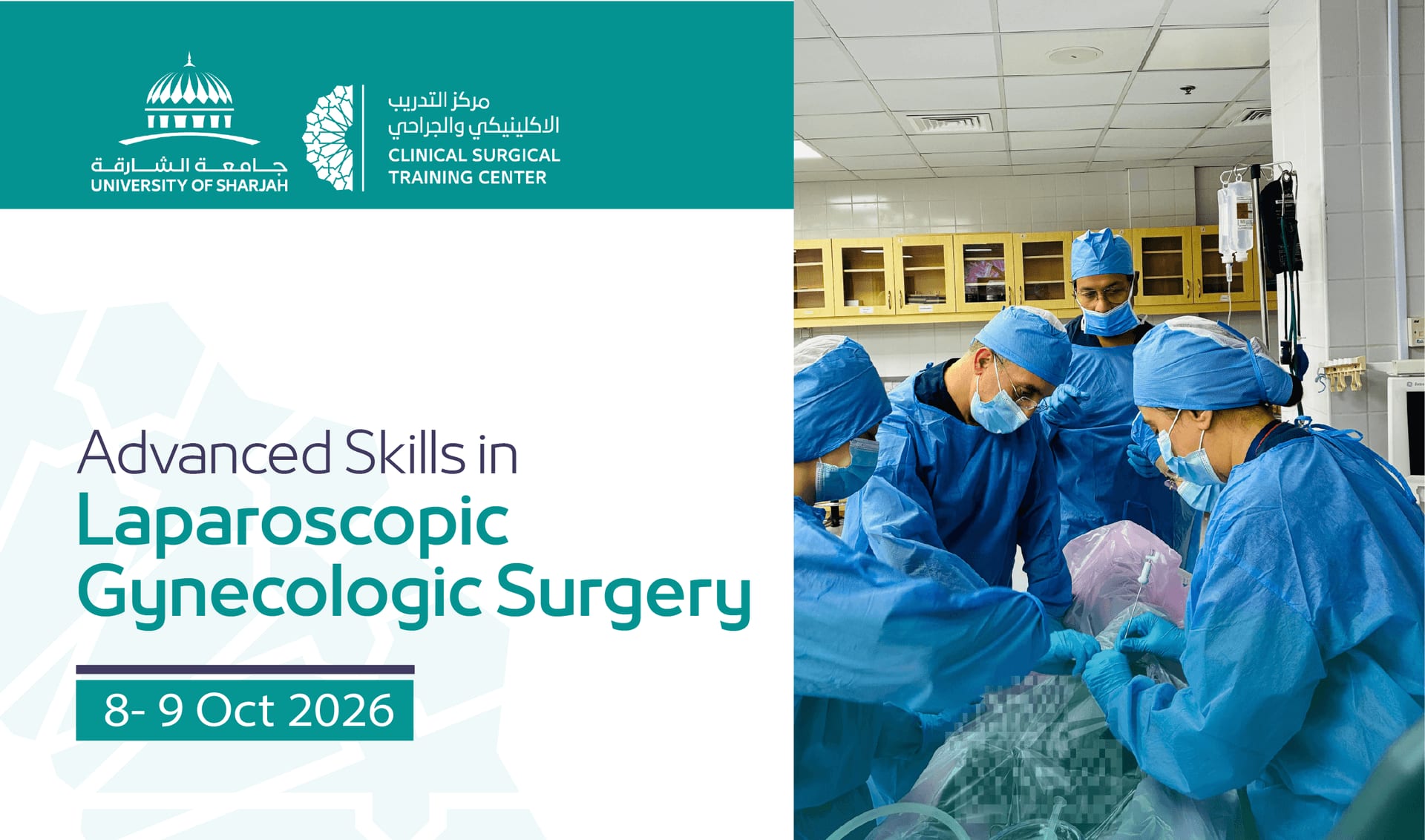 جامعة الشارقة
UNIVERSITY OF SHARJAH

مركز التدريب الاكلينيكي والجراحي
CLINICAL SURGICAL TRAINING CENTER

Advanced Skills in
Laparoscopic Gynecologic Surgery

8- 9 Oct 2026